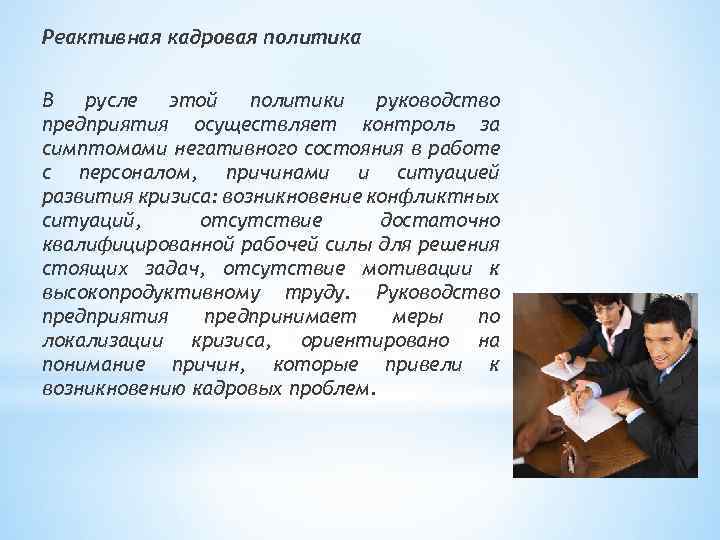 Реактивная кадровая политика

В русле этой политики руководство предприятия осуществляет контроль за симптомами негативного состояния в работе с персоналом, причинами и ситуацией развития кризиса: возникновение конфликтных ситуаций, отсутствие достаточно квалифицированной рабочей силы для решения стоящих задач, отсутствие мотивации к высокопродуктивному труду. Руководство предприятия предпринимает меры по локализации кризиса, ориентировано на понимание причин, которые привели к возникновению кадровых проблем.